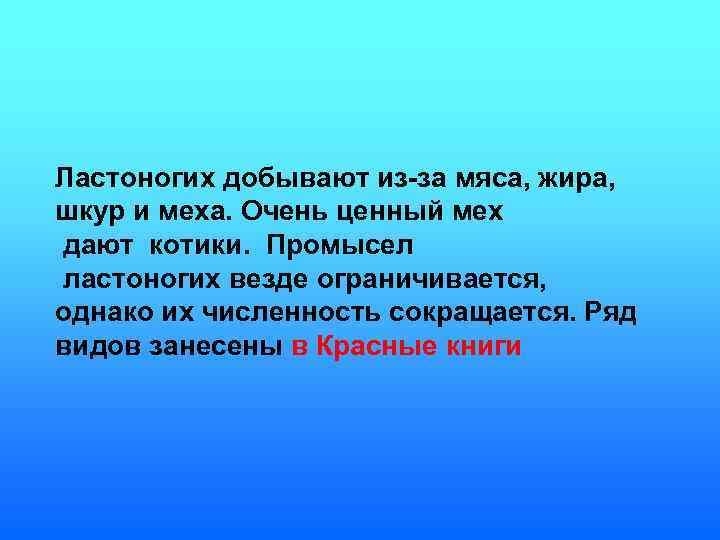 Ластоногих добывают из-за мяса, жира, шкур и меха. Очень ценный мех дают котики. Промысел ластоногих везде ограничивается, однако их численность сокращается. Ряд видов занесены в Красные книги